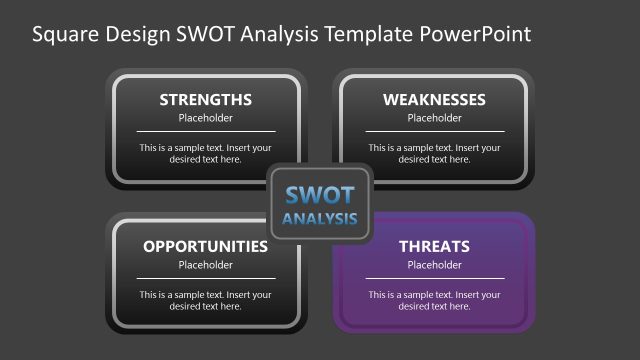 Square Design SWOT Analysis Template PowerPoint

STRENGTHS
Placeholder
This is a sample text. Insert your desired text here.

WEAKNESSES
Placeholder
This is a sample text. Insert your desired text here.

SWOT
ANALYSIS

OPPORTUNITIES
Placeholder
This is a sample text. Insert your desired text here.

THREATS
Placeholder
This is a sample text. Insert your desired text here.